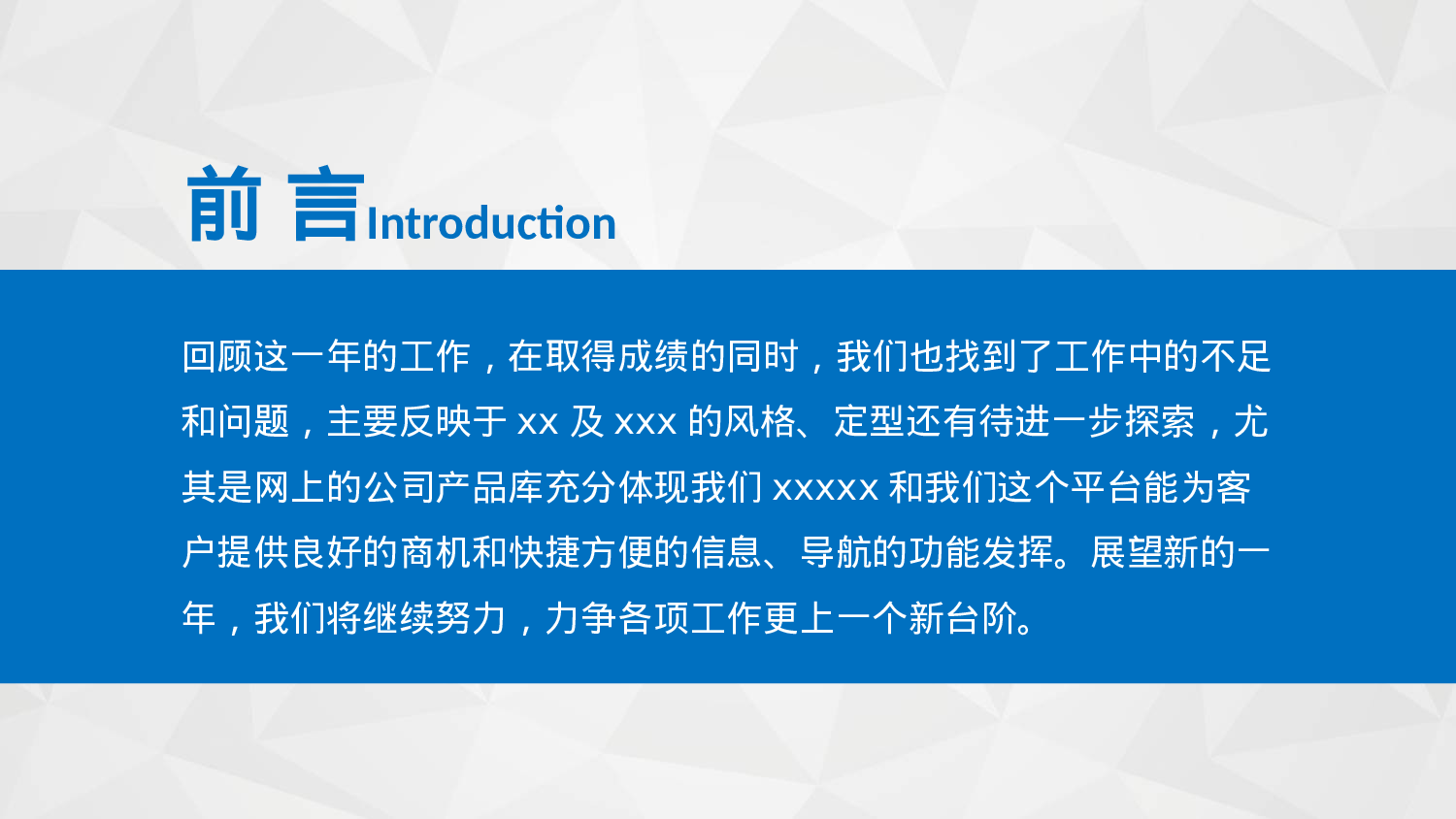 前 言 Introduction

回顾这一年的工作，在取得成绩的同时，我们也找到了工作中的不足和问题，主要反映于 xx 及 xxx 的风格、定型还有待进一步探索，尤其是网上的公司产品库充分体现我们 xxxxx 和我们这个平台能为客户提供良好的商机和快捷方便的信息、导航的功能发挥。展望新的一年，我们将继续努力，力争各项工作更上一个新台阶。